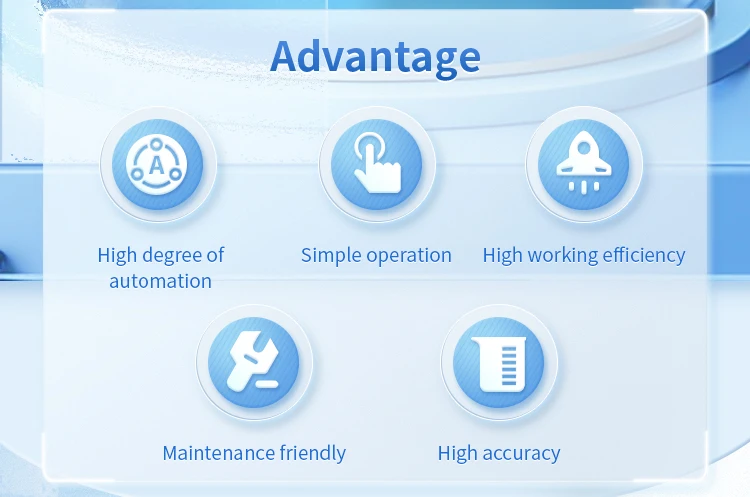 Advantage

A

High degree of automation

Simple operation

High working efficiency

Maintenance friendly

High accuracy